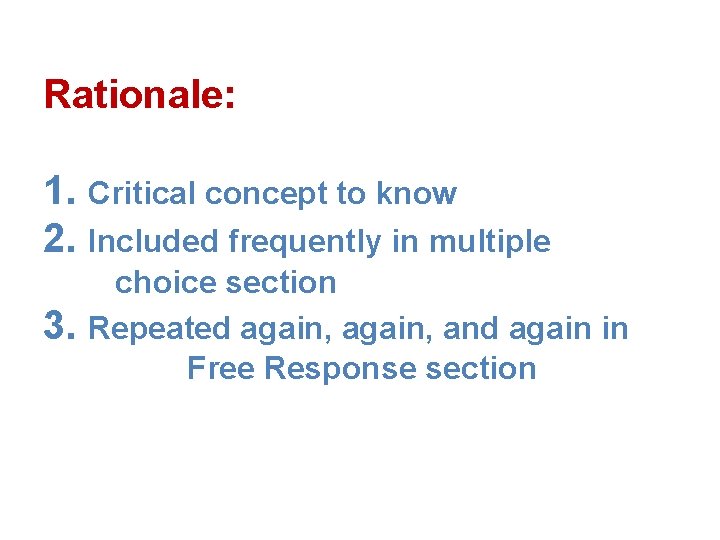 Rationale:

1. Critical concept to know
2. Included frequently in multiple choice section
3. Repeated again, again, and again in Free Response section